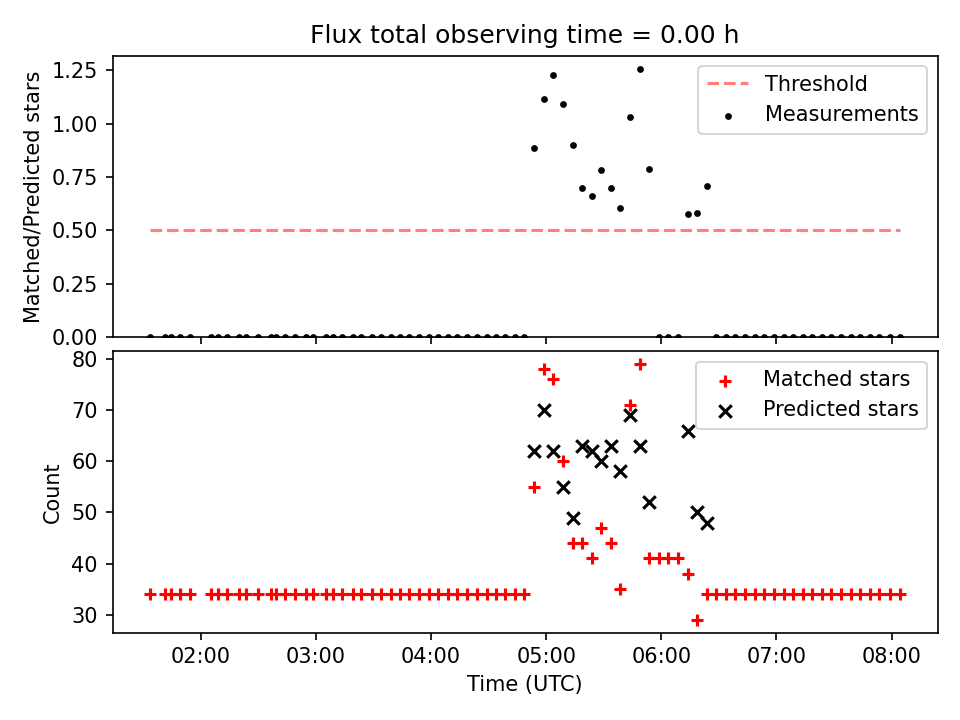 Flux total observing time = 0.00 h

Matched/Predicted stars

1.25
1.00
0.75
0.50
0.25
0.00

Threshold
Measurements

Count

80
70
60
50
40
30

Matched stars
Predicted stars

02:00
03:00
04:00
05:00
06:00
07:00
08:00

Time (UTC)